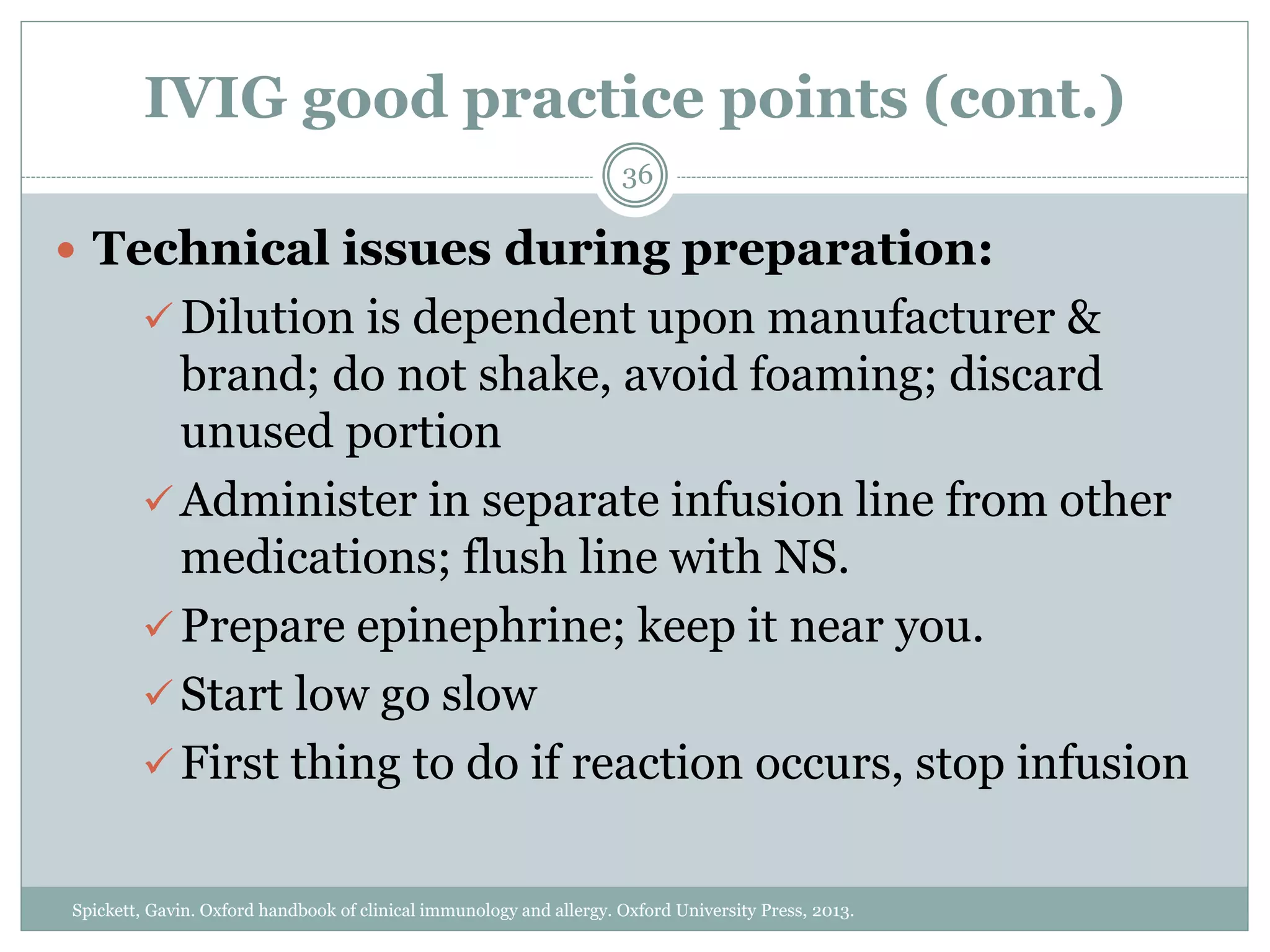 IVIG good practice points (cont.)

36

• Technical issues during preparation:

✓ Dilution is dependent upon manufacturer & brand; do not shake, avoid foaming; discard unused portion

✓ Administer in separate infusion line from other medications; flush line with NS.

✓ Prepare epinephrine; keep it near you.

✓ Start low go slow

✓ First thing to do if reaction occurs, stop infusion

Spickett, Gavin. Oxford handbook of clinical immunology and allergy. Oxford University Press, 2013.